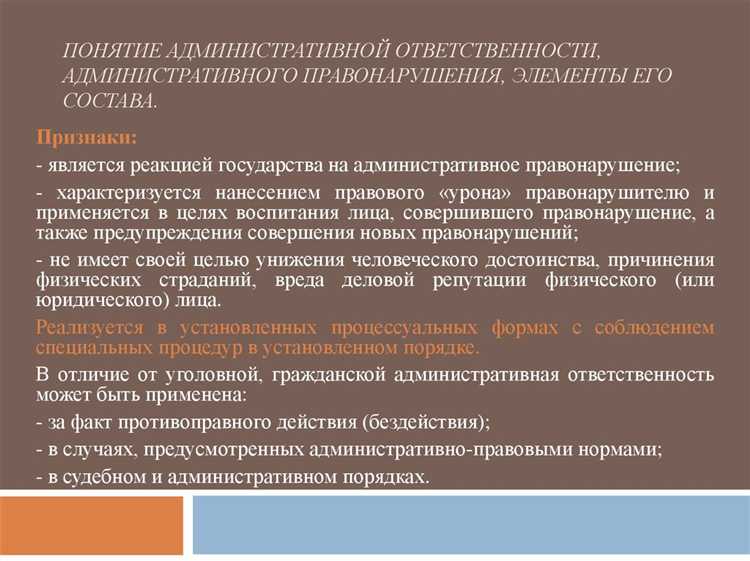 ПОНЯТИЕ АДМИНИСТРАТИВНОЙ ОТВЕТСТВЕННОСТИ, АДМИНИСТРАТИВНОГО ПРАВОНАРУШЕНИЯ, ЭЛЕМЕНТЫ ЕГО СОСТАВА.

Признаки:

- является реакцией государства на административное правонарушение;

- характеризуется нанесением правового «урона» правонарушителю и применяется в целях воспитания лица, совершившего правонарушение, а также предупреждения совершения новых правонарушений;

- не имеет своей целью унижения человеческого достоинства, причинения физических страданий, вреда деловой репутации физического (или юридического) лица.

Реализуется в установленных процессуальных формах с соблюдением специальных процедур в установленном порядке.

В отличие от уголовной, гражданской административная ответственность может быть применена:

- за факт противоправного действия (бездействия);

- в случаях, предусмотренных административно-правовыми нормами;

- в судебном и административном порядках.